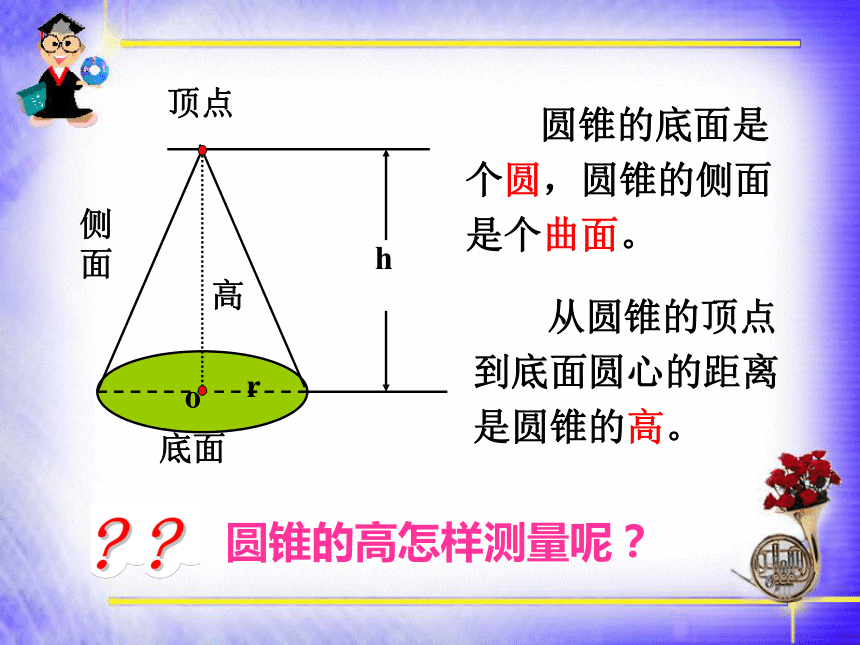 顶点

侧面

高

h

o

r

底面

圆锥的底面是个圆，圆锥的侧面是个曲面。

从圆锥的顶点到底面圆心的距离是圆锥的高。

??

圆锥的高怎样测量呢？